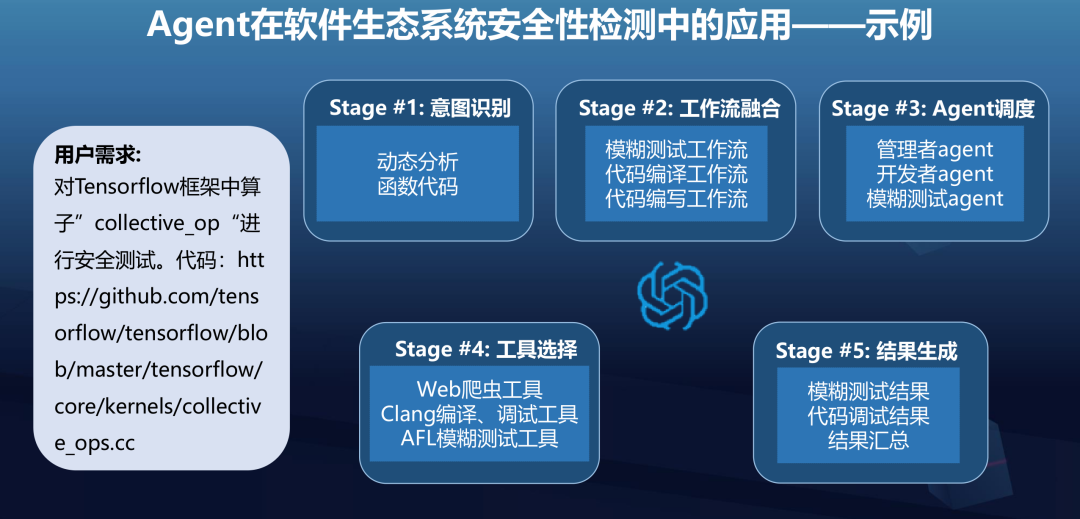 Agent在软件生态系统安全性检测中的应用——示例

用户需求:
对Tensorflow框架中算子”collective_op“进行安全测试。代码：https://github.com/tensorflow/tensorflow/blob/master/tensorflow/core/kernels/collective_ops.cc

Stage #1: 意图识别
动态分析
函数代码

Stage #2: 工作流融合
模糊测试工作流
代码编译工作流
代码编写工作流

Stage #3: Agent调度
管理者agent
开发者agent
模糊测试agent

Stage #4: 工具选择
Web爬虫工具
Clang编译、调试工具
AFL模糊测试工具

Stage #5: 结果生成
模糊测试结果
代码调试结果
结果汇总